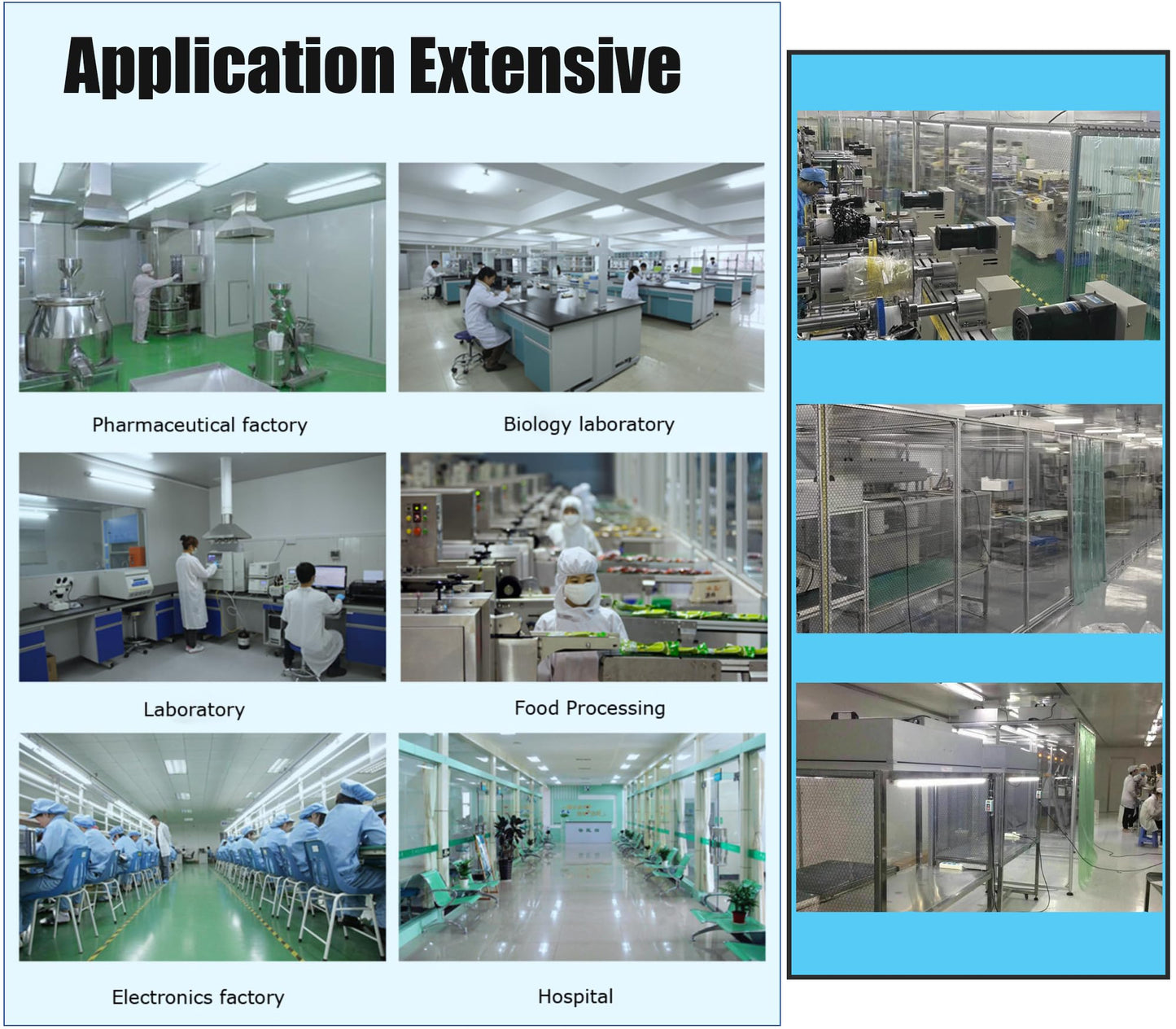 Application Extensive

Pharmaceutical factory

Biology laboratory

Laboratory

Food Processing

Electronics factory

Hospital